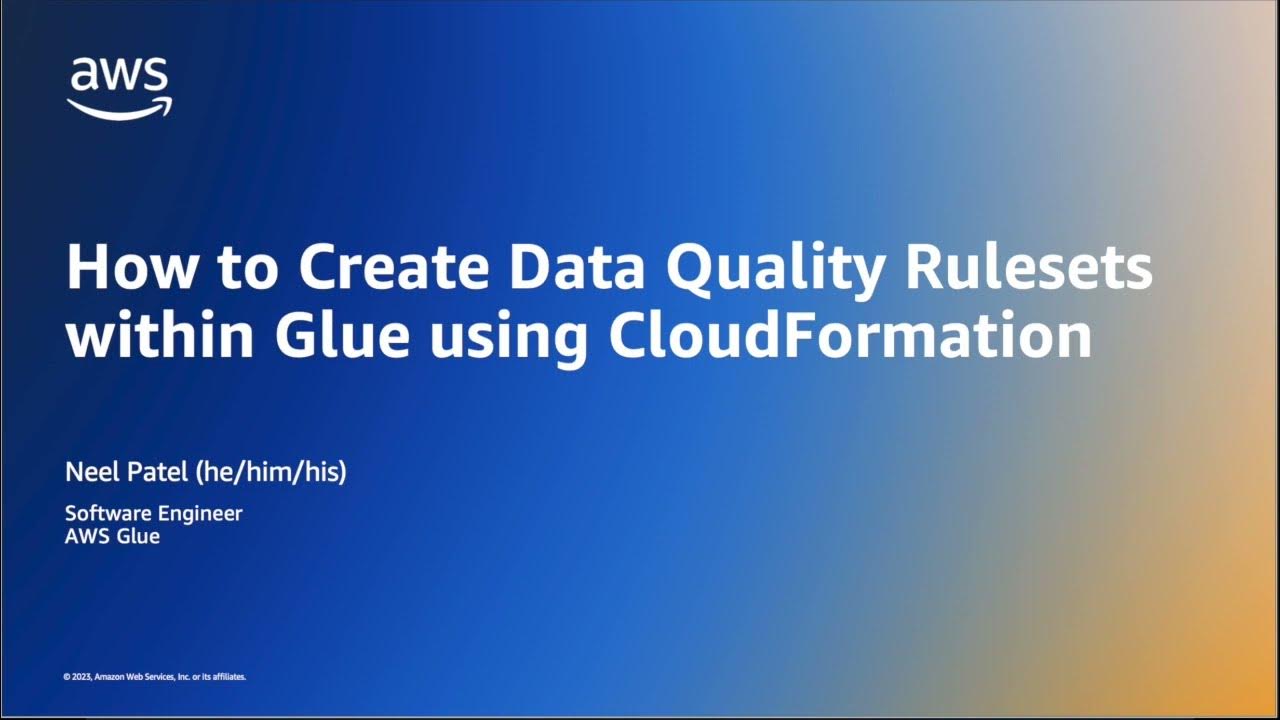 aws

How to Create Data Quality Rulesets within Glue using CloudFormation

Neel Patel (he/him/his)

Software Engineer
AWS Glue

© 2023, Amazon Web Services, Inc. or its affiliates.